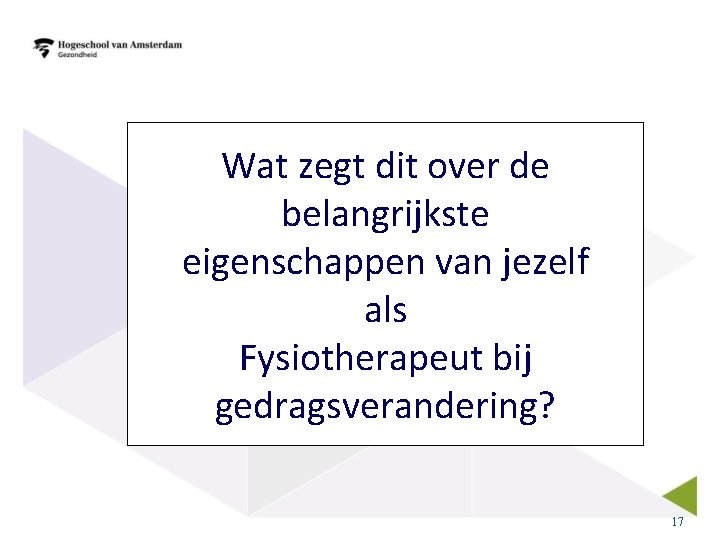 Hogeschool van Amsterdam
Gezondheid

Wat zegt dit over de belangrijkste eigenschappen van jezelf als Fysiotherapeut bij gedragsverandering?

17